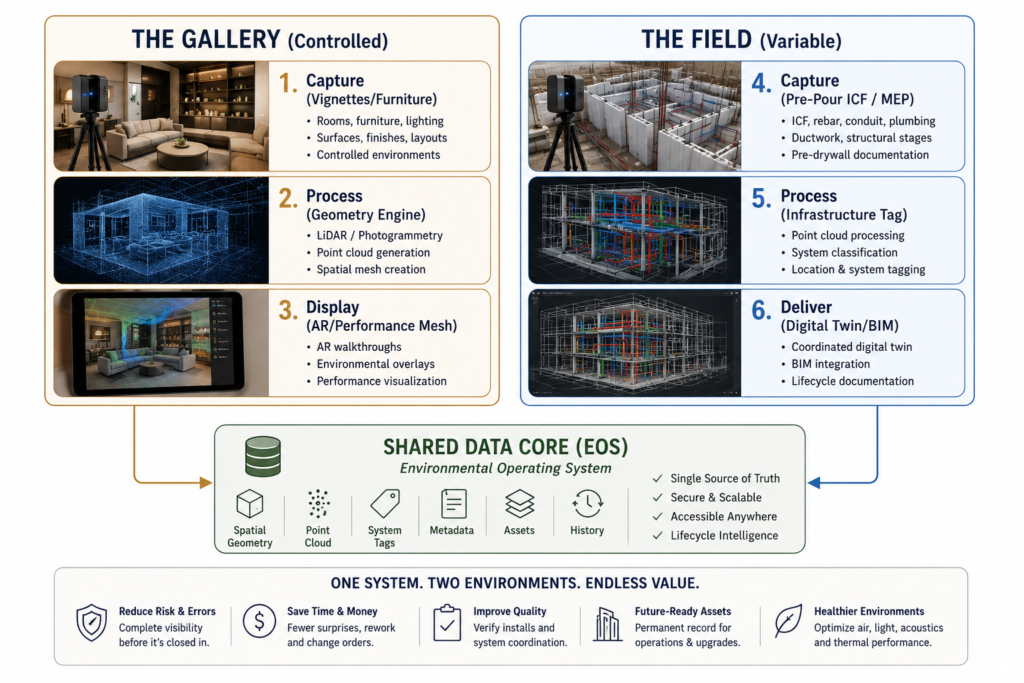 THE GALLERY (Controlled)

1. Capture
(Vignettes/Furniture)
• Rooms, furniture, lighting
• Surfaces, finishes, layouts
• Controlled environments

2. Process
(Geometry Engine)
• LiDAR / Photogrammetry
• Point cloud generation
• Spatial mesh creation

3. Display
(AR/Performance Mesh)
• AR walkthroughs
• Environmental overlays
• Performance visualization

THE FIELD (Variable)

4. Capture
(Pre-Pour ICF / MEP)
• ICF, rebar, conduit, plumbing
• Ductwork, structural stages
• Pre-drywall documentation

5. Process
(Infrastructure Tag)
• Point cloud processing
• System classification
• Location & system tagging

6. Deliver
(Digital Twin/BIM)
• Coordinated digital twin
• BIM integration
• Lifecycle documentation

SHARED DATA CORE (EOS)
Environmental Operating System

Spatial Geometry
Point Cloud
System Tags
Metadata
Assets
History

✓ Single Source of Truth
✓ Secure & Scalable
✓ Accessible Anywhere
✓ Lifecycle Intelligence

ONE SYSTEM. TWO ENVIRONMENTS. ENDLESS VALUE.

Reduce Risk & Errors
Complete visibility before it's closed in.

Save Time & Money
Fewer surprises, rework and change orders.

Improve Quality
Verify installs and system coordination.

Future-Ready Assets
Permanent record for operations & upgrades.

Healthier Environments
Optimize air, light, acoustics and thermal performance.